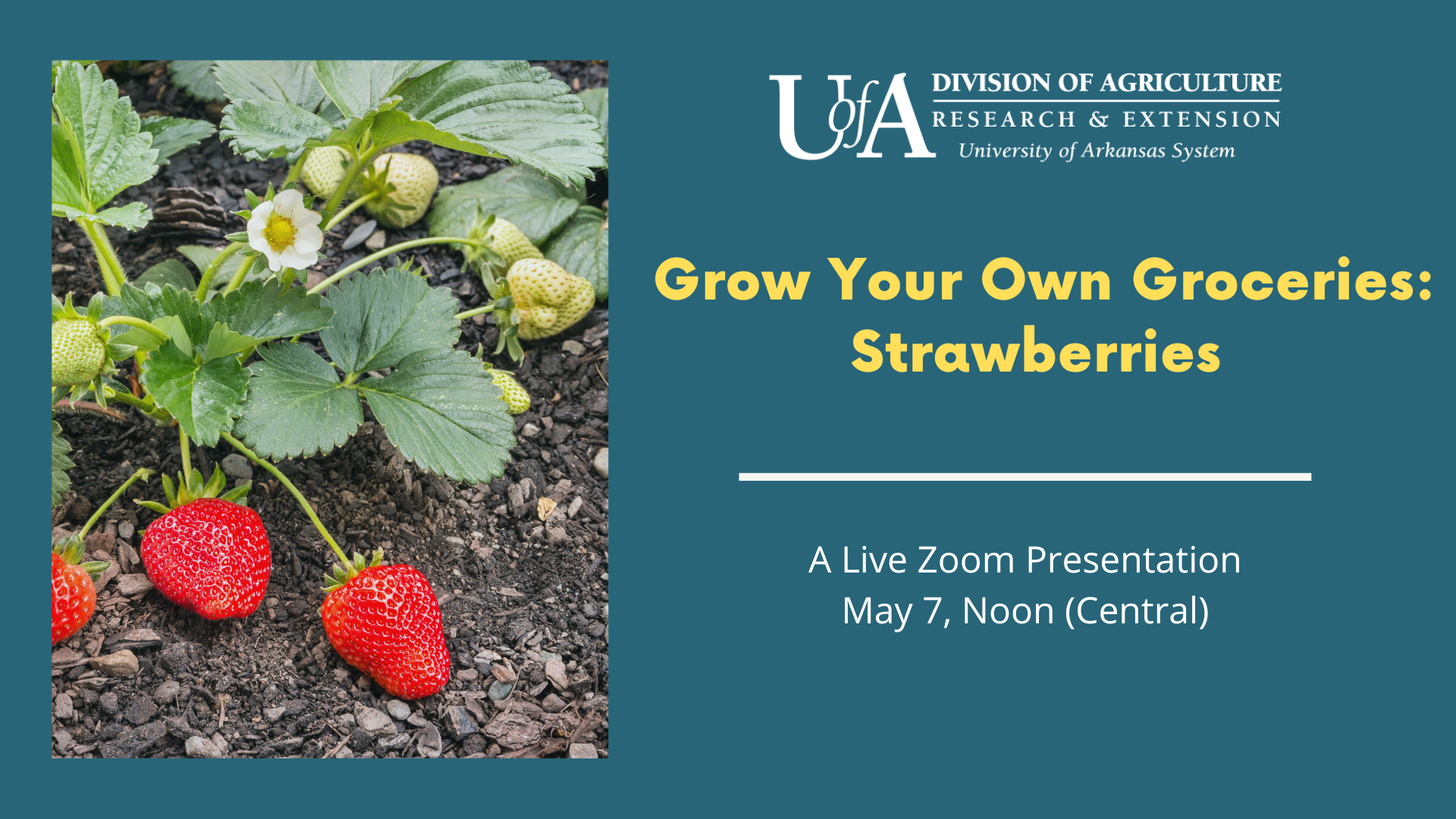 UofA DIVISION OF AGRICULTURE
RESEARCH & EXTENSION
University of Arkansas System

Grow Your Own Groceries: Strawberries

A Live Zoom Presentation
May 7, Noon (Central)